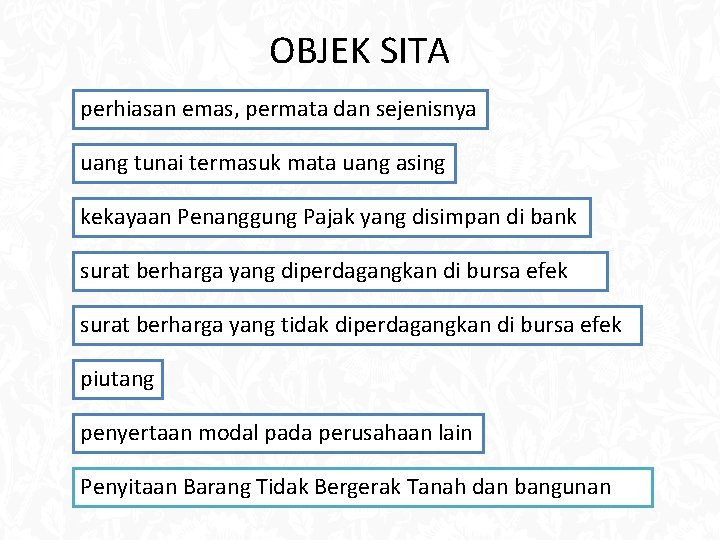 OBJEK SITA

perhiasan emas, permata dan sejenisnya

uang tunai termasuk mata uang asing

kekayaan Penanggung Pajak yang disimpan di bank

surat berharga yang diperdagangkan di bursa efek

surat berharga yang tidak diperdagangkan di bursa efek

piutang

penyertaan modal pada perusahaan lain

Penyitaan Barang Tidak Bergerak Tanah dan bangunan